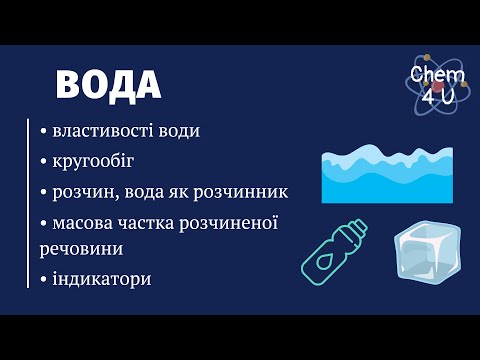 ВОДА

Chem 4 U

• властивості води
• кругообіг
• розчин, вода як розчинник
• масова частка розчиненої речовини
• індикатори